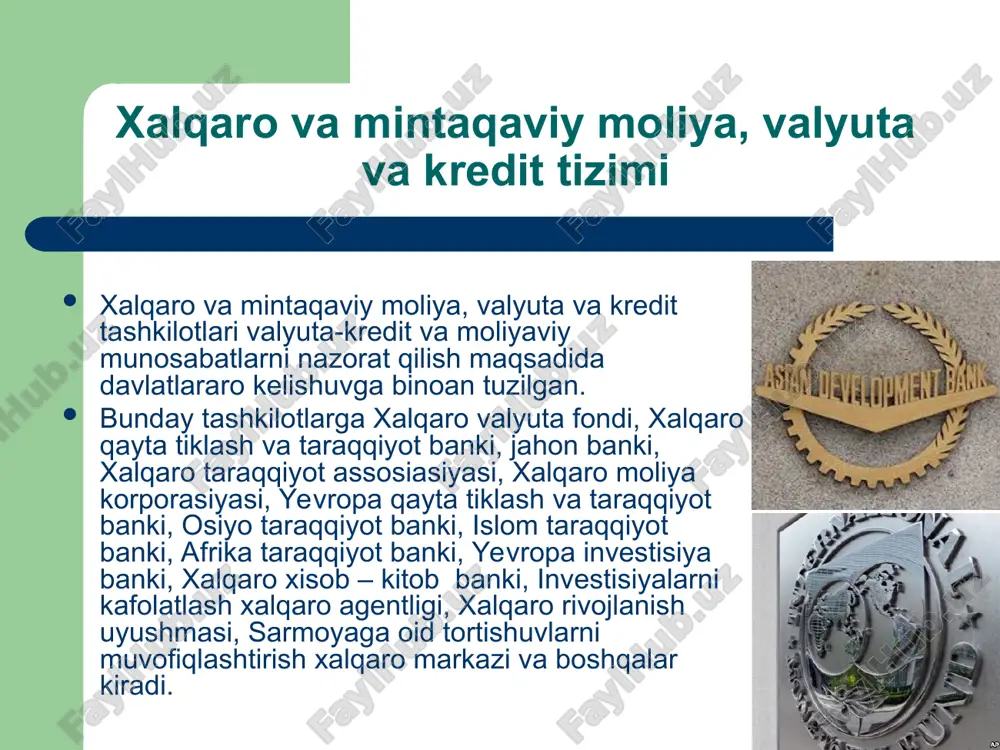 Xalqaro va mintaqaviy moliya, valyuta va kredit tizimi

• Xalqaro va mintaqaviy moliya, valyuta va kredit tashkilotlari valyuta-kredit va moliyaviy munosabatlarni nazorat qilish maqsadida davlatlararo kelishuvga binoan tuzilgan.
• Bunday tashkilotlarga Xalqaro valyuta fondi, Xalqaro qayta tiklash va taraqqiyot banki, jahon banki, Xalqaro taraqqiyot assosiasiyasi, Xalqaro moliya korporasiyasi, Yevropa qayta tiklash va taraqqiyot banki, Osiyo taraqqiyot banki, Islom taraqqiyot banki, Afrika taraqqiyot banki, Yevropa investisiya banki, Xalqaro xisob – kitob banki, Investisiyalarni kafolatlash xalqaro agentligi, Xalqaro rivojlanish uyushmasi, Sarmoyaga oid tortishuvlarni muvofiqlashtirish xalqaro markazi va boshqalar kiradi.

ASIAN DEVELOPMENT BANK

FaylHub.uz